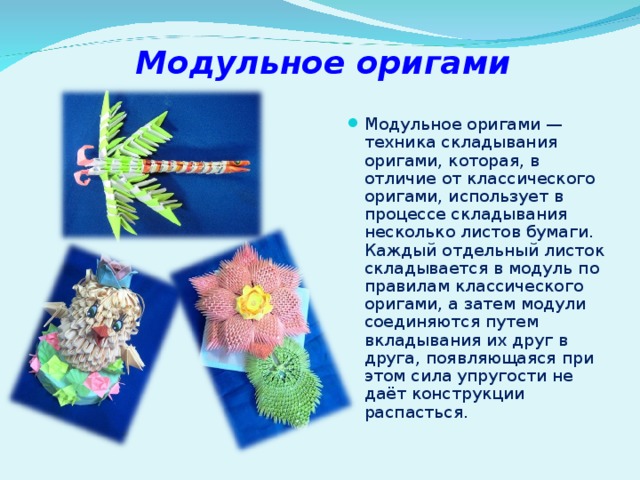 Модульное оригами

Модульное оригами — техника складывания оригами, которая, в отличие от классического оригами, использует в процессе складывания несколько листов бумаги. Каждый отдельный листок складывается в модуль по правилам классического оригами, а затем модули соединяются путем вкладывания их друг в друга, появляющаяся при этом сила упругости не даёт конструкции распасться.